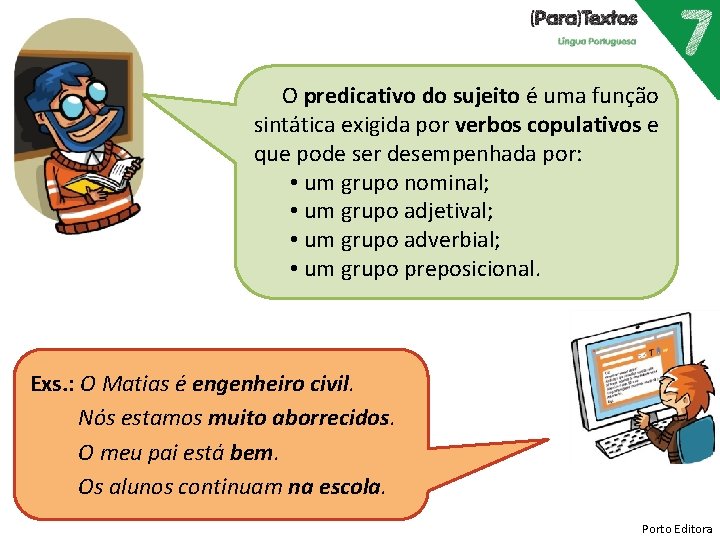 (Para)Textos
Língua Portuguesa
7

O predicativo do sujeito é uma função sintática exigida por verbos copulativos e que pode ser desempenhada por:
• um grupo nominal;
• um grupo adjetival;
• um grupo adverbial;
• um grupo preposicional.

Exs.: O Matias é engenheiro civil.
Nós estamos muito aborrecidos.
O meu pai está bem.
Os alunos continuam na escola.

Porto Editora